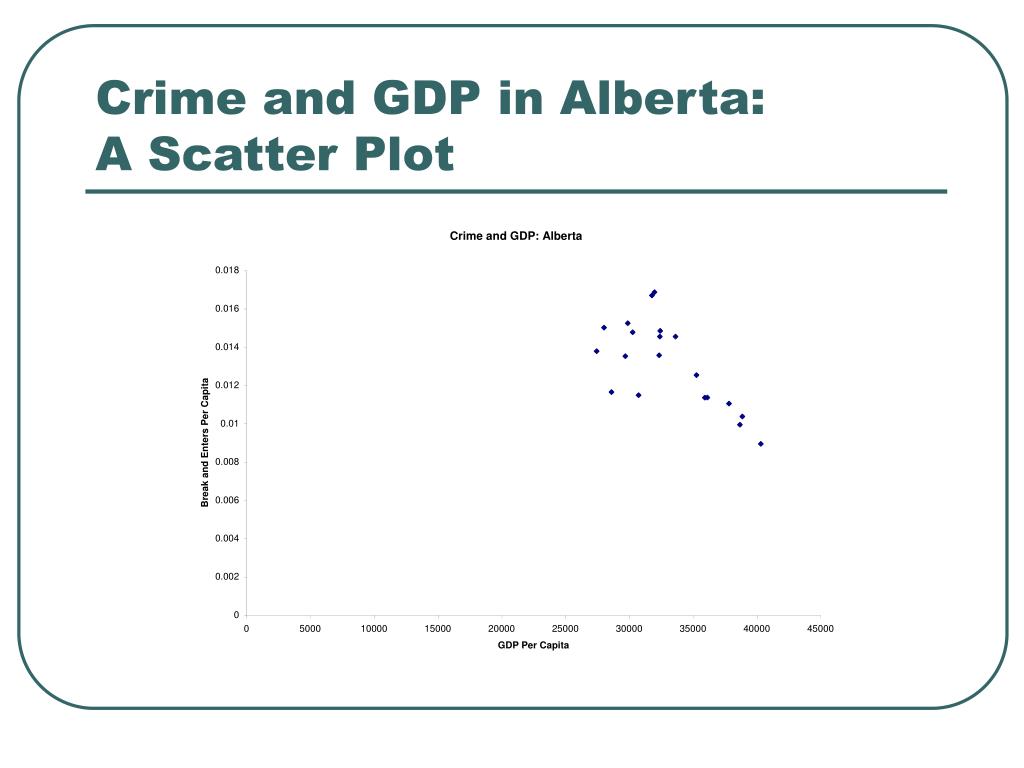 Crime and GDP in Alberta:
A Scatter Plot

Crime and GDP: Alberta

Break and Enters Per Capita

0.018
0.016
0.014
0.012
0.01
0.008
0.006
0.004
0.002
0

0 5000 10000 15000 20000 25000 30000 35000 40000 45000

GDP Per Capita